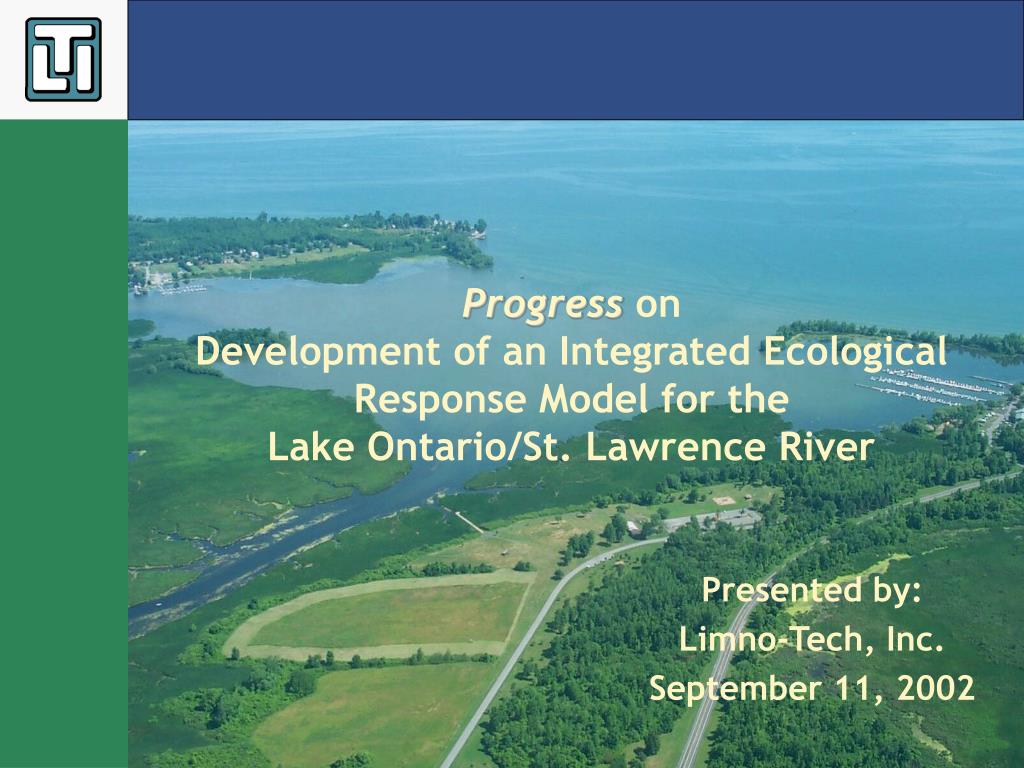 LTI

Progress on
Development of an Integrated Ecological Response Model for the
Lake Ontario/St. Lawrence River

Presented by:
Limno-Tech, Inc.
September 11, 2002